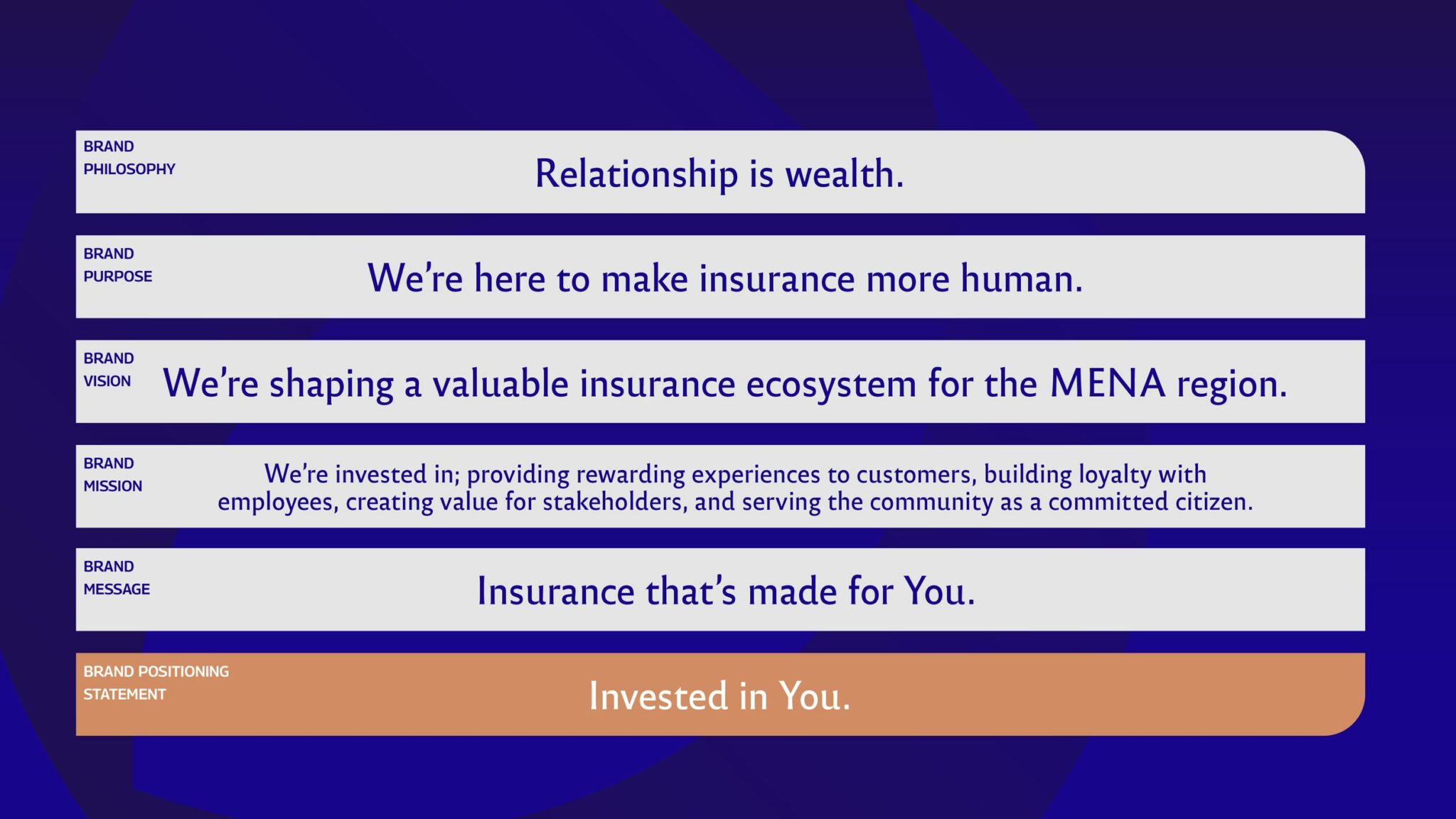 BRAND PHILOSOPHY

Relationship is wealth.

BRAND PURPOSE

We're here to make insurance more human.

BRAND VISION

We're shaping a valuable insurance ecosystem for the MENA region.

BRAND MISSION

We're invested in; providing rewarding experiences to customers, building loyalty with employees, creating value for stakeholders, and serving the community as a committed citizen.

BRAND MESSAGE

Insurance that's made for You.

BRAND POSITIONING STATEMENT

Invested in You.